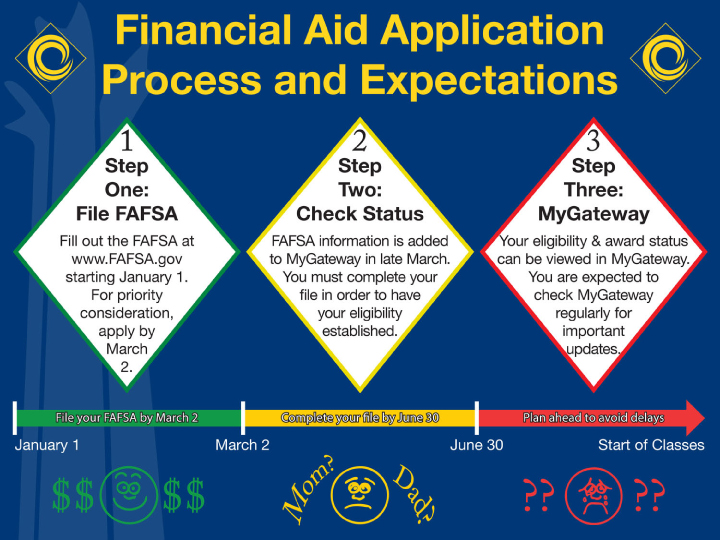 Financial Aid Application Process and Expectations

1
Step One:
File FAFSA
Fill out the FAFSA at www.FAFSA.gov starting January 1. For priority consideration, apply by March 2.

2
Step Two:
Check Status
FAFSA information is added to MyGateway in late March. You must complete your file in order to have your eligibility established.

3
Step Three:
MyGateway
Your eligibility & award status can be viewed in MyGateway. You are expected to check MyGateway regularly for important updates.

File your FAFSA by March 2
Complete your file by June 30
Plan ahead to avoid delays

January 1
March 2
June 30
Start of Classes

$$ $$

Mom? Dad?

?? ??